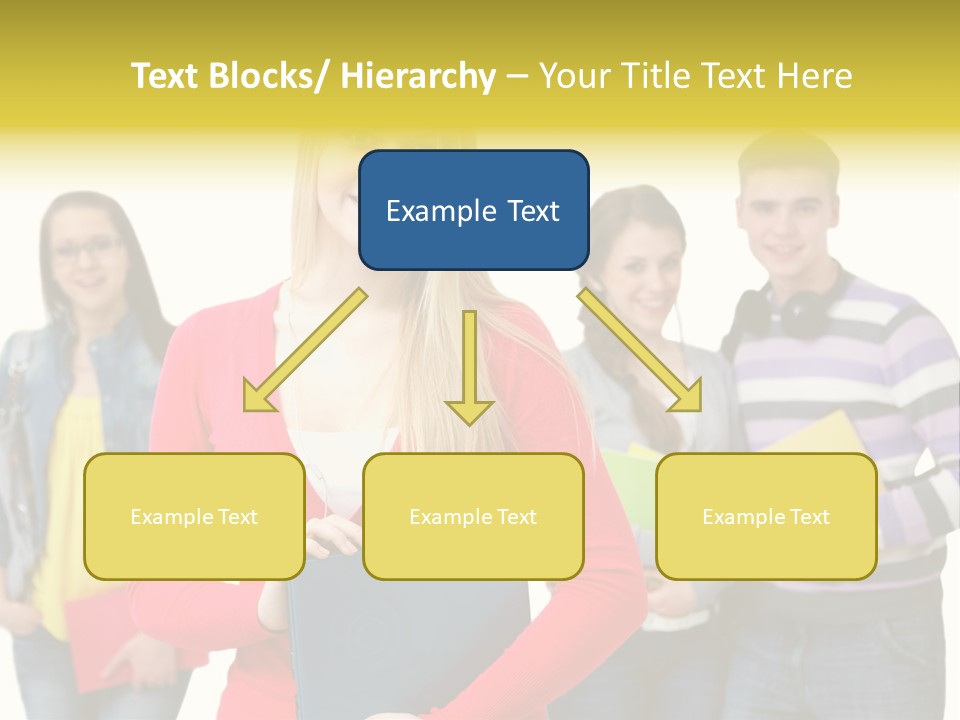 Text Blocks/ Hierarchy – Your Title Text Here

Example Text

Example Text

Example Text

Example Text